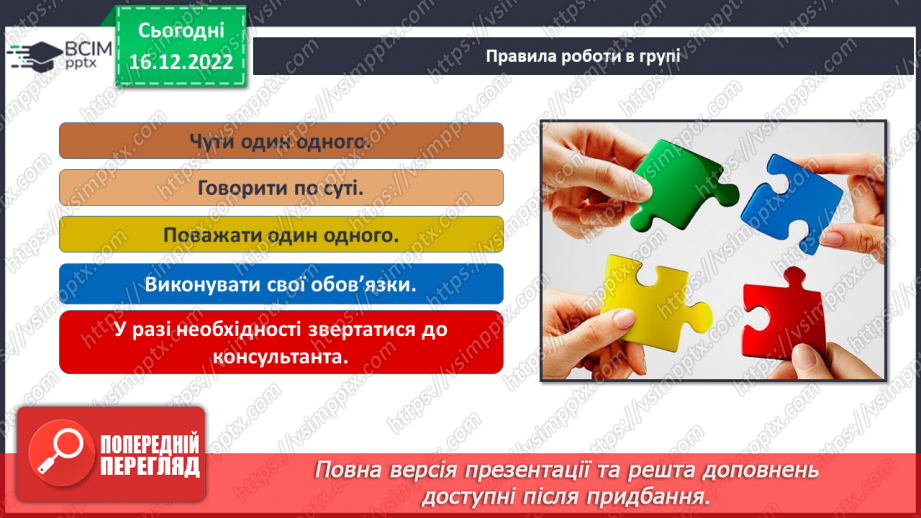 ВСІМ pptx

Сьогодні
16.12.2022

Правила роботи в групі

Чути один одного.

Говорити по суті.

Поважати один одного.

Виконувати свої обов'язки.

У разі необхідності звертатися до консультанта.

ПОПЕРЕДНІЙ ПЕРЕГЛЯД

Повна версія презентації та решта доповнень доступні після придбання.

https://vsimpptx.com